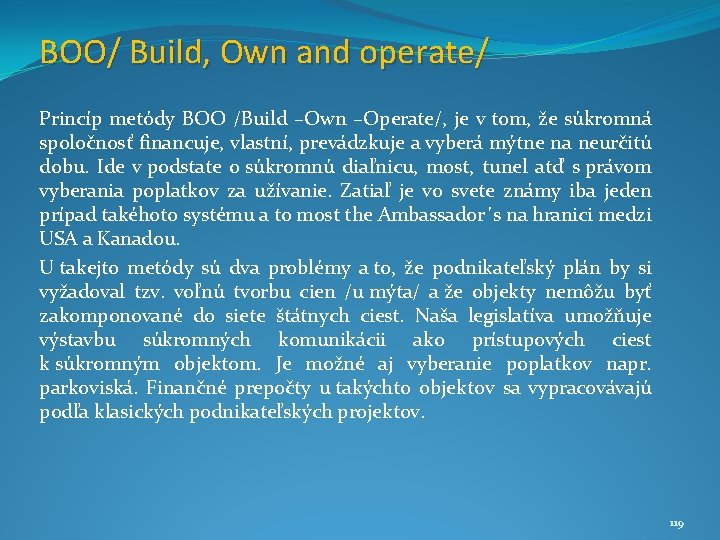 BOO/ Build, Own and operate/

Princíp metódy BOO /Build –Own –Operate/, je v tom, že súkromná spoločnosť financuje, vlastní, prevádzkuje a vyberá mýtne na neurčitú dobu. Ide v podstate o súkromnú diaľnicu, most, tunel atď s právom vyberania poplatkov za užívanie. Zatiaľ je vo svete známy iba jeden prípad takéhoto systému a to most the Ambassador´s na hranici medzi USA a Kanadou.

U takejto metódy sú dva problémy a to, že podnikateľský plán by si vyžadoval tzv. voľnú tvorbu cien /u mýta/ a že objekty nemôžu byť zakomponované do siete štátnych ciest. Naša legislatíva umožňuje výstavbu súkromných komunikácii ako prístupových ciest k súkromným objektom. Je možné aj vyberanie poplatkov napr. parkoviská. Finančné prepočty u takýchto objektov sa vypracovávajú podľa klasických podnikateľských projektov.

119